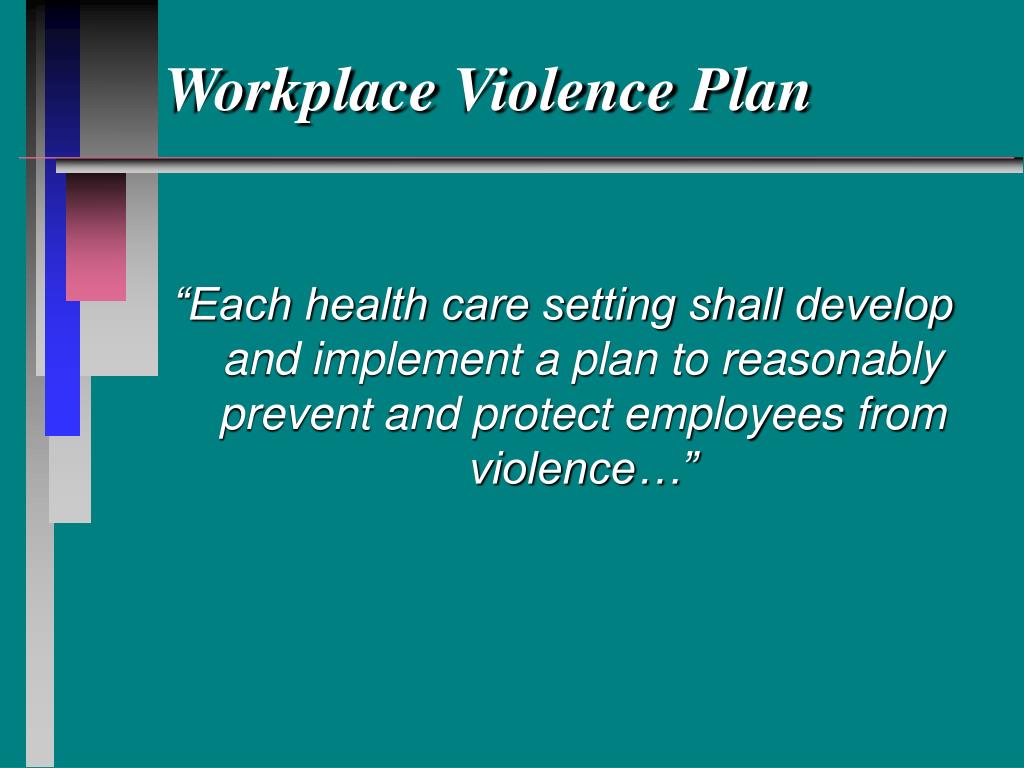 Workplace Violence Plan

“Each health care setting shall develop and implement a plan to reasonably prevent and protect employees from violence…”